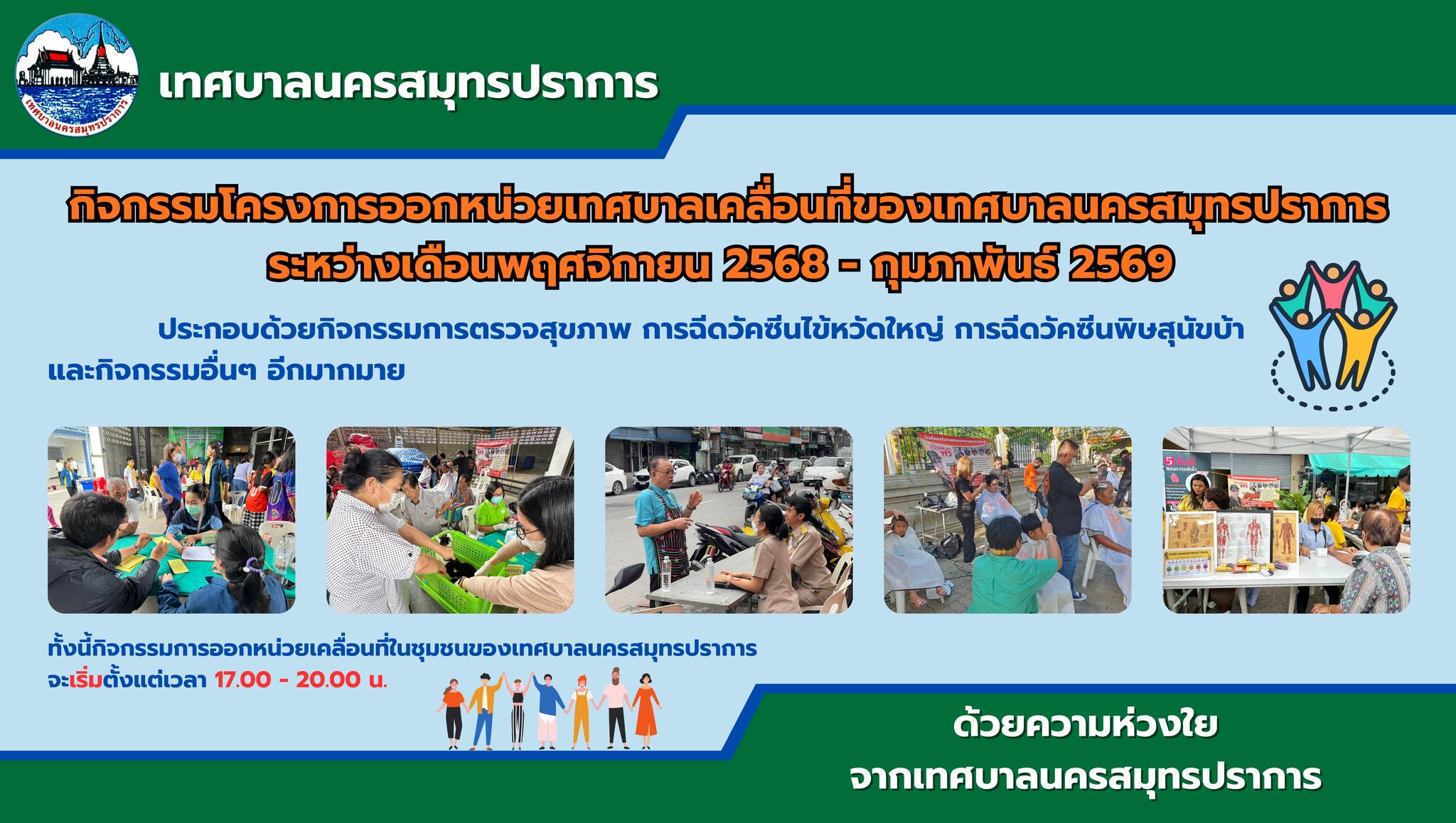 เทศบาลนครสมุทรปราการ

เทศบาลนครสมุทรปราการ

กิจกรรมโครงการออกหน่วยเทศบาลเคลื่อนที่ของเทศบาลนครสมุทรปราการ ระหว่างเดือนพฤศจิกายน 2568 - กุมภาพันธ์ 2569

ประกอบด้วยกิจกรรมการตรวจสุขภาพ การฉีดวัคซีนไข้หวัดใหญ่ การฉีดวัคซีนพิษสุนัขบ้า และกิจกรรมอื่นๆ อีกมากมาย

ทั้งนี้กิจกรรมการออกหน่วยเคลื่อนที่ในชุมชนของเทศบาลนครสมุทรปราการ จะเริ่มตั้งแต่เวลา 17.00 - 20.00 น.

ด้วยความห่วงใย
จากเทศบาลนครสมุทรปราการ